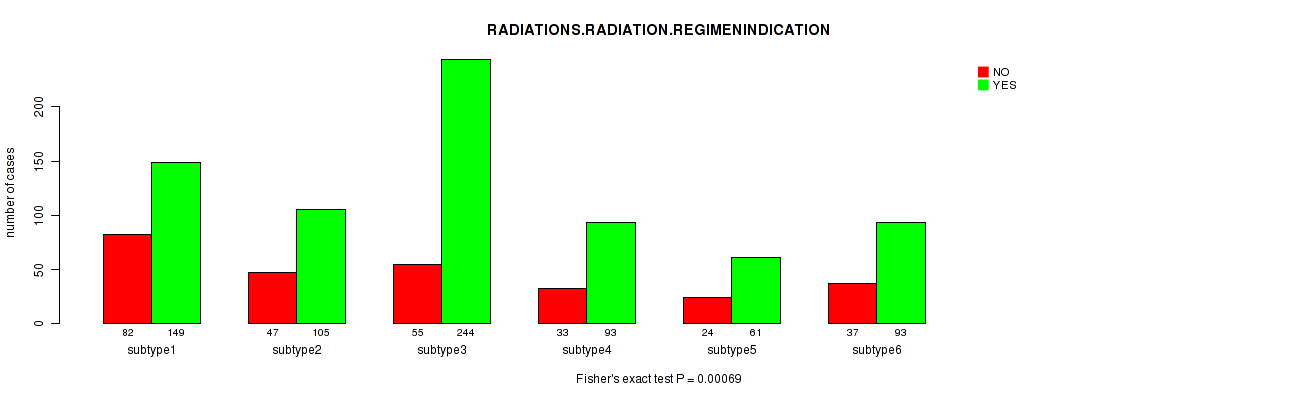 RADIATIONS.RADIATION.REGIMENINDICATION

NO
YES

number of cases

0
50
100
150
200

82 149
subtype1

47 105
subtype2

55 244
subtype3

33 93
subtype4

24 61
subtype5

37 93
subtype6

Fisher's exact test P = 0.00069